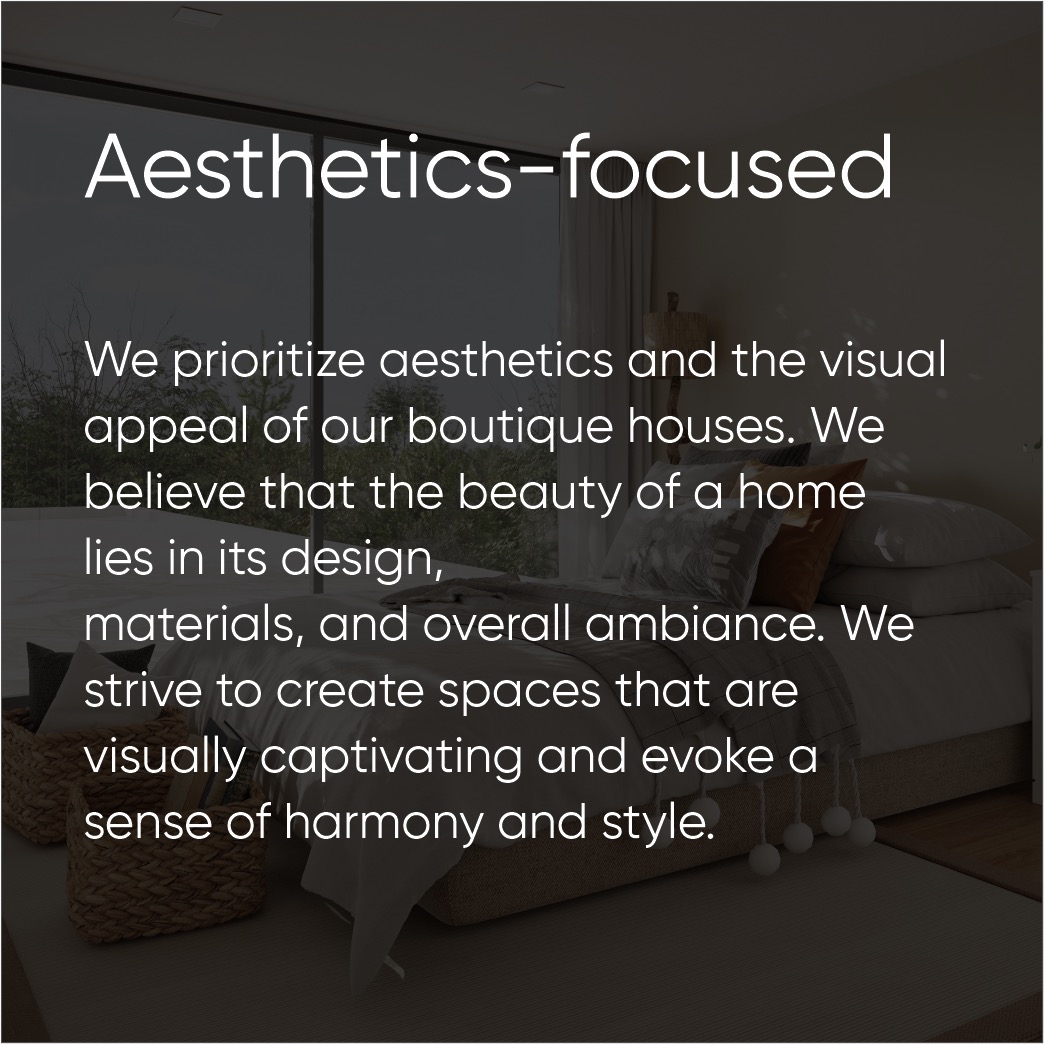 Aesthetics-focused

We prioritize aesthetics and the visual appeal of our boutique houses. We believe that the beauty of a home lies in its design,
materials, and overall ambiance. We strive to create spaces that are visually captivating and evoke a sense of harmony and style.